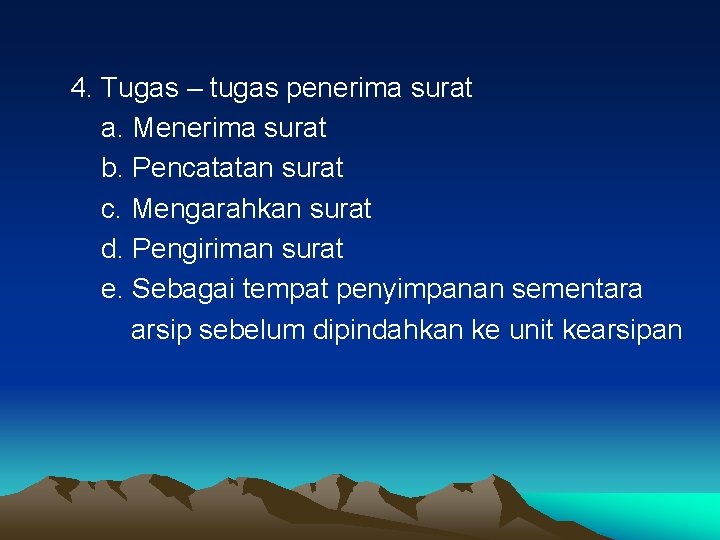 4. Tugas – tugas penerima surat

a. Menerima surat

b. Pencatatan surat

c. Mengarahkan surat

d. Pengiriman surat

e. Sebagai tempat penyimpanan sementara arsip sebelum dipindahkan ke unit kearsipan